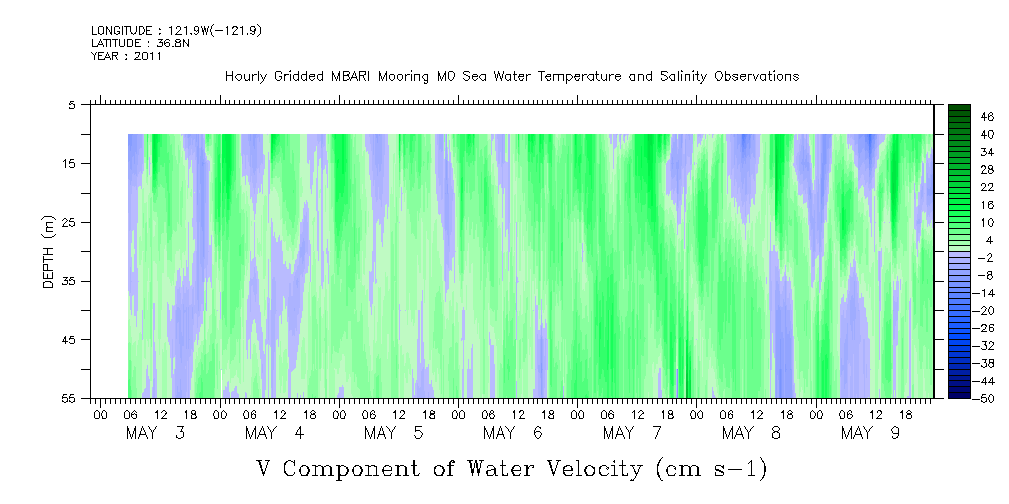 LONGITUDE : 121.9W(-121.9)
LATITUDE : 36.8N
YEAR : 2011

Hourly Gridded MBARI Mooring M0 Sea Water Temperature and Salinity Observations

DEPTH (m)

5
15
25
35
45
55

46
40
34
28
22
16
10
4
-2
-8
-14
-20
-26
-32
-38
-44
-50

00 06 12 18 00 06 12 18 00 06 12 18 00 06 12 18 00 06 12 18 00 06 12 18 00 06 12 18

MAY 3 MAY 4 MAY 5 MAY 6 MAY 7 MAY 8 MAY 9

V Component of Water Velocity (cm s-1)